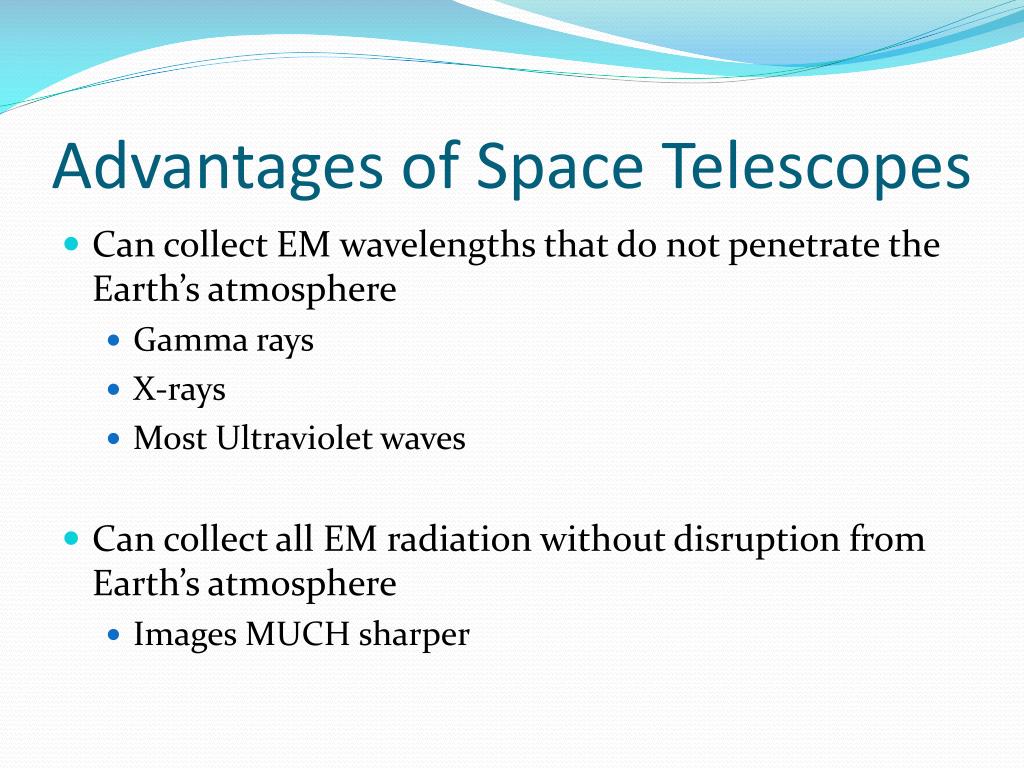 Advantages of Space Telescopes

- Can collect EM wavelengths that do not penetrate the Earth’s atmosphere
  - Gamma rays
  - X-rays
  - Most Ultraviolet waves

- Can collect all EM radiation without disruption from Earth’s atmosphere
  - Images MUCH sharper